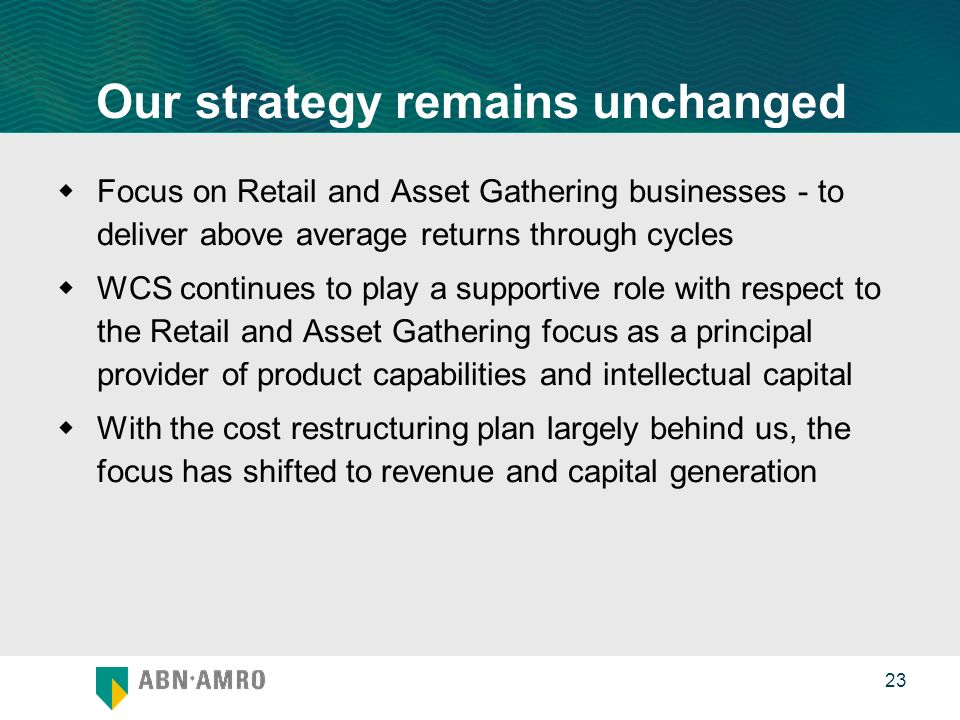 Our strategy remains unchanged

Focus on Retail and Asset Gathering businesses - to deliver above average returns through cycles

WCS continues to play a supportive role with respect to the Retail and Asset Gathering focus as a principal provider of product capabilities and intellectual capital

With the cost restructuring plan largely behind us, the focus has shifted to revenue and capital generation

ABN·AMRO

23